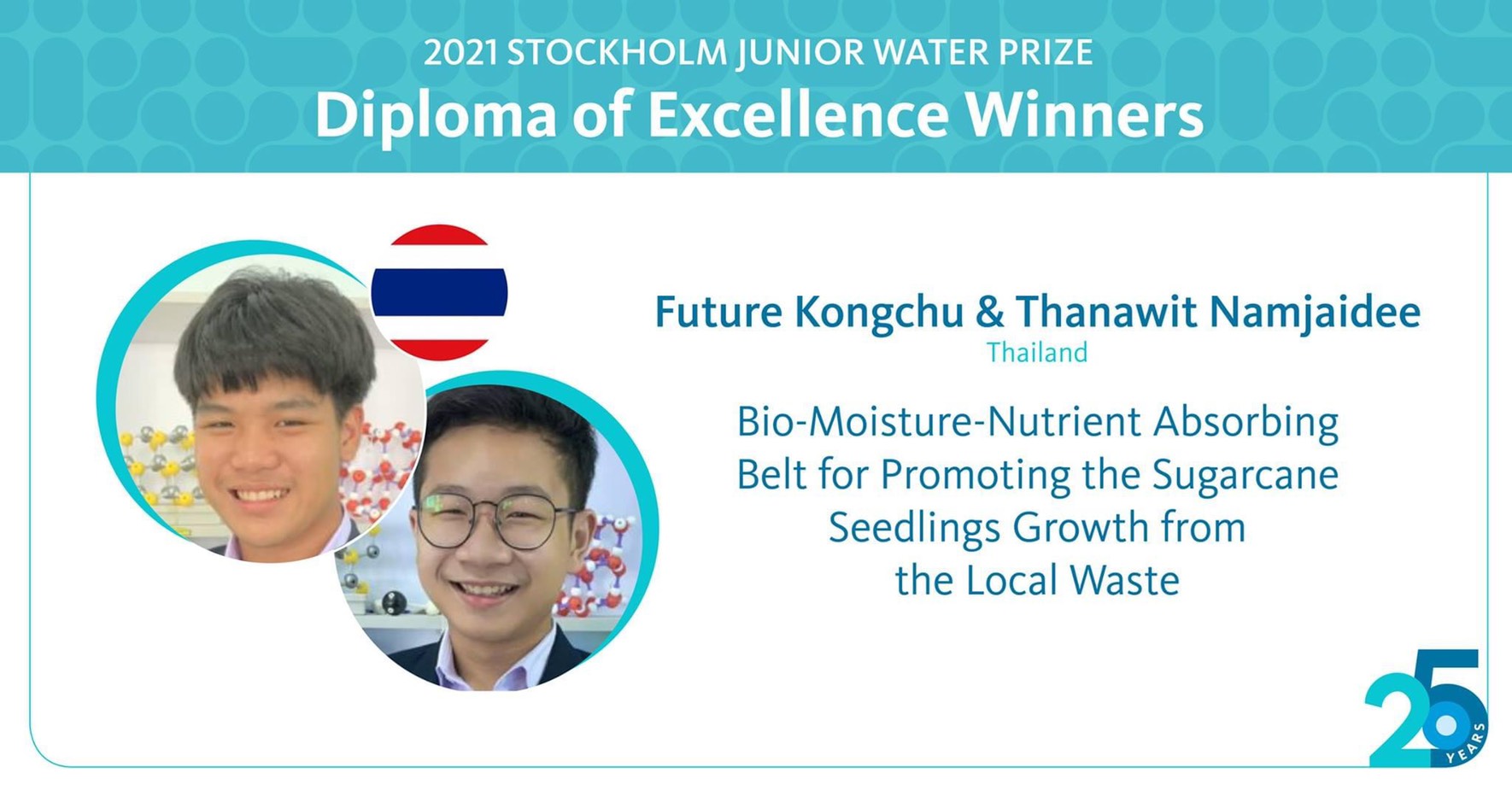 2021 STOCKHOLM JUNIOR WATER PRIZE
Diploma of Excellence Winners

Future Kongchu & Thanawit Namjaidee
Thailand

Bio-Moisture-Nutrient Absorbing Belt for Promoting the Sugarcane Seedlings Growth from the Local Waste

25 YEARS